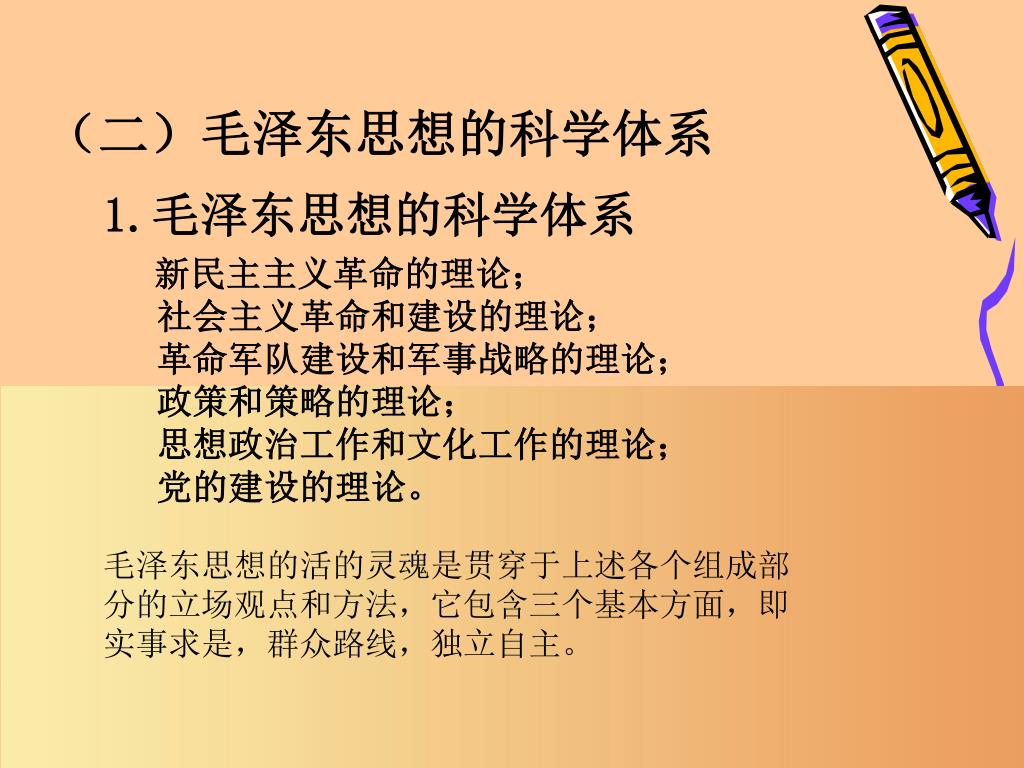 （二）毛泽东思想的科学体系

1. 毛泽东思想的科学体系

新民主主义革命的理论；
社会主义革命和建设的理论；
革命军队建设和军事战略的理论；
政策和策略的理论；
思想政治工作和文化工作的理论；
党的建设的理论。

毛泽东思想的活的灵魂是贯穿于上述各个组成部分的立场观点和方法，它包含三个基本方面，即实事求是，群众路线，独立自主。